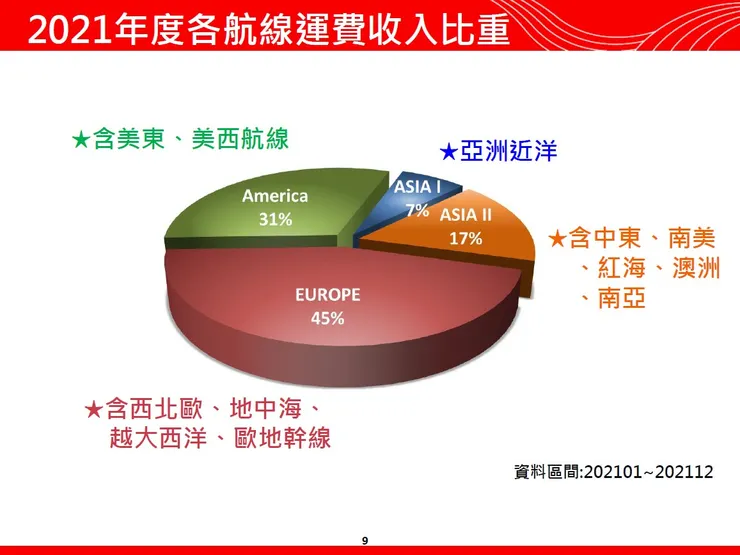 2021年度各航線運費收入比重

★含美東、美西航線

★亞洲近洋

America
31%

ASIA I
7%

ASIA II
17%

★含中東、南美、紅海、澳洲、南亞

EUROPE
45%

★含西北歐、地中海、越大西洋、歐地幹線

資料區間:202101~202112

9